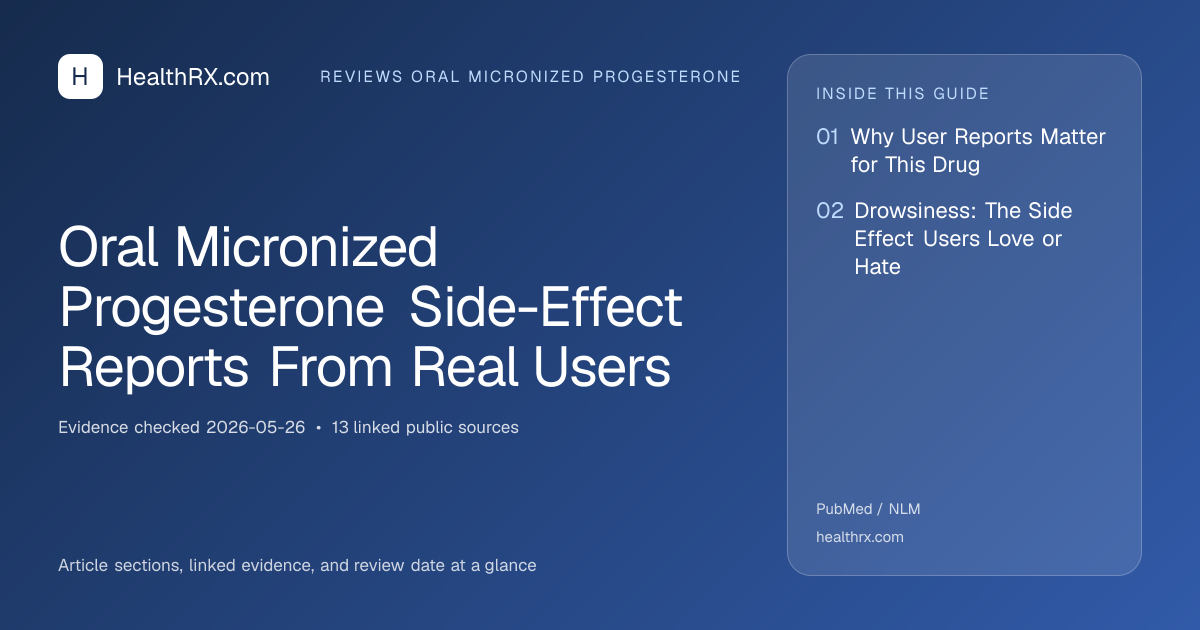 H HealthRX.com

REVIEWS ORAL MICRONIZED PROGESTERONE

Oral Micronized Progesterone Side-Effect Reports From Real Users

Evidence checked 2026-05-26 • 13 linked public sources

Article sections, linked evidence, and review date at a glance

INSIDE THIS GUIDE

01 Why User Reports Matter for This Drug

02 Drowsiness: The Side Effect Users Love or Hate

PubMed / NLM

healthrx.com